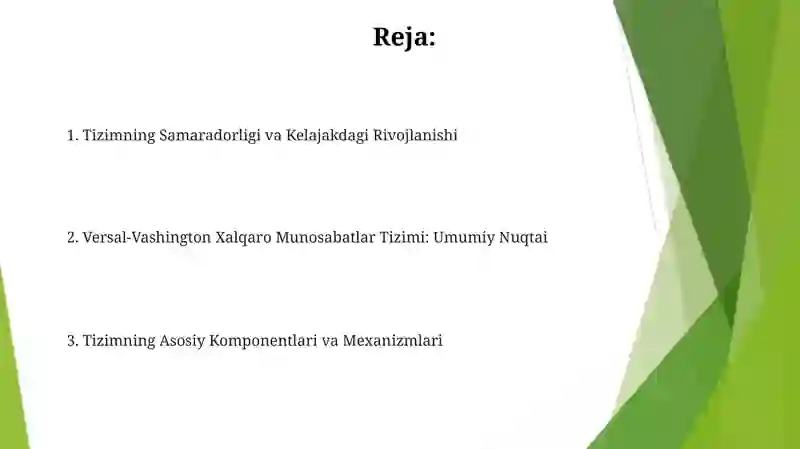 Reja:

1. Tizimning Samaradorligi va Kelajakdagi Rivojlanishi

2. Versal-Vashington Xalqaro Munosabatlar Tizimi: Umumiy Nuqtai

3. Tizimning Asosiy Komponentlari va Mexanizmlari